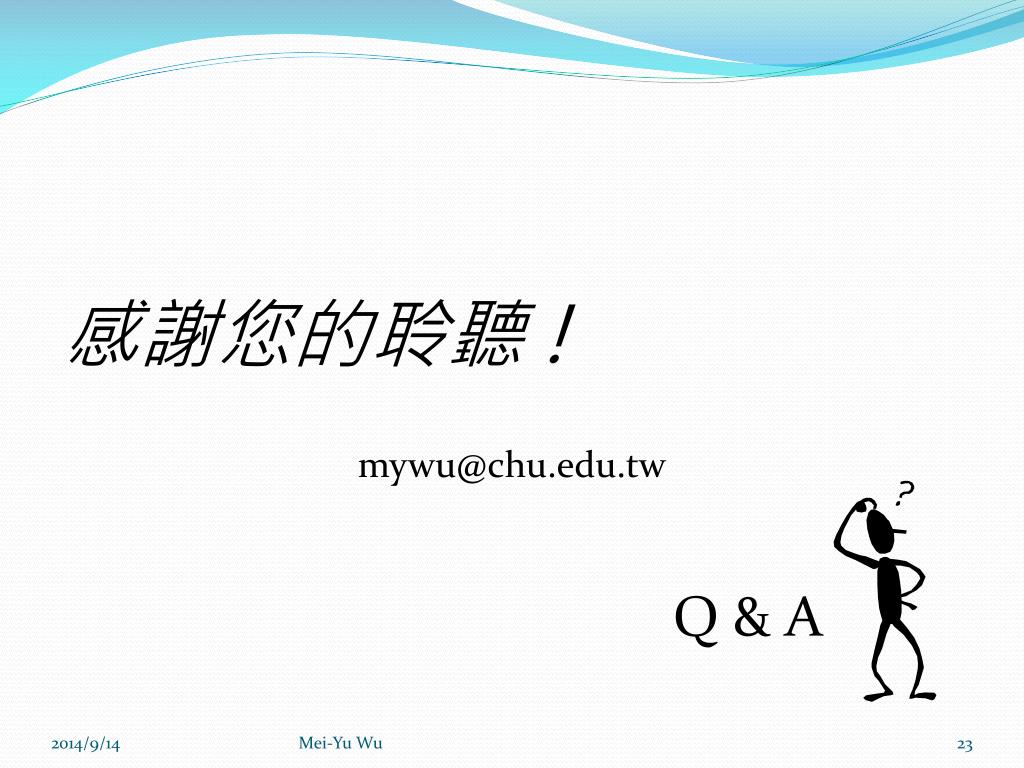 感謝您的聆聽！

mywu@chu.edu.tw

?

Q & A

2014/9/14

Mei-Yu Wu

23